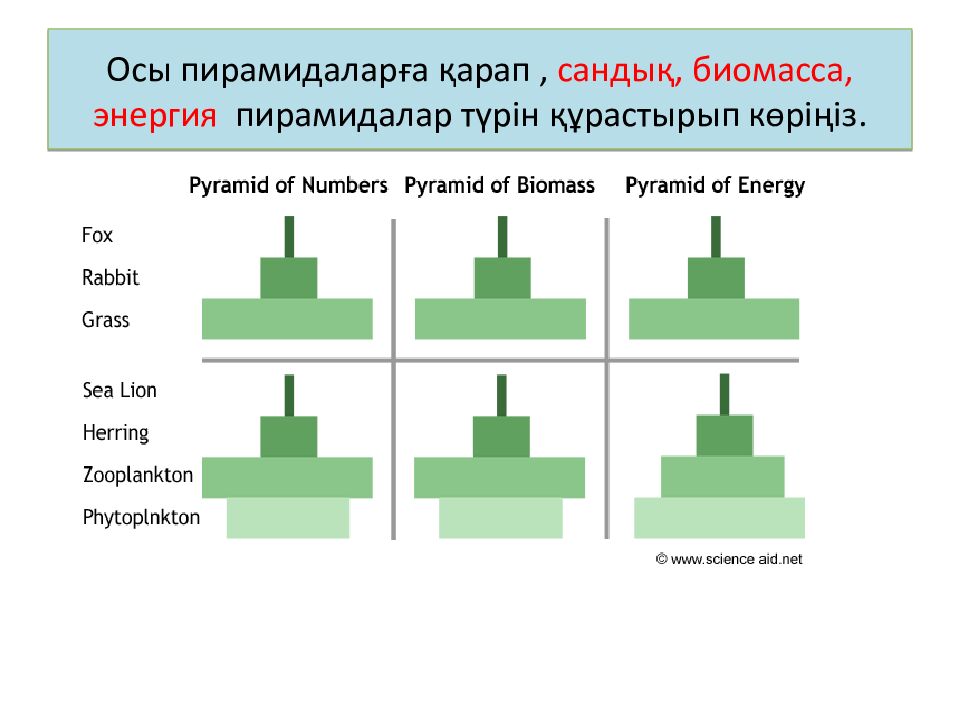 Осы пирамидаларға қарап , сандық, биомасса, энергия пирамидалар түрін құрастырып көріңіз.

Pyramid of Numbers Pyramid of Biomass Pyramid of Energy

Fox
Rabbit
Grass

Sea Lion
Herring
Zooplankton
Phytoplnkton

© www.science aid.net